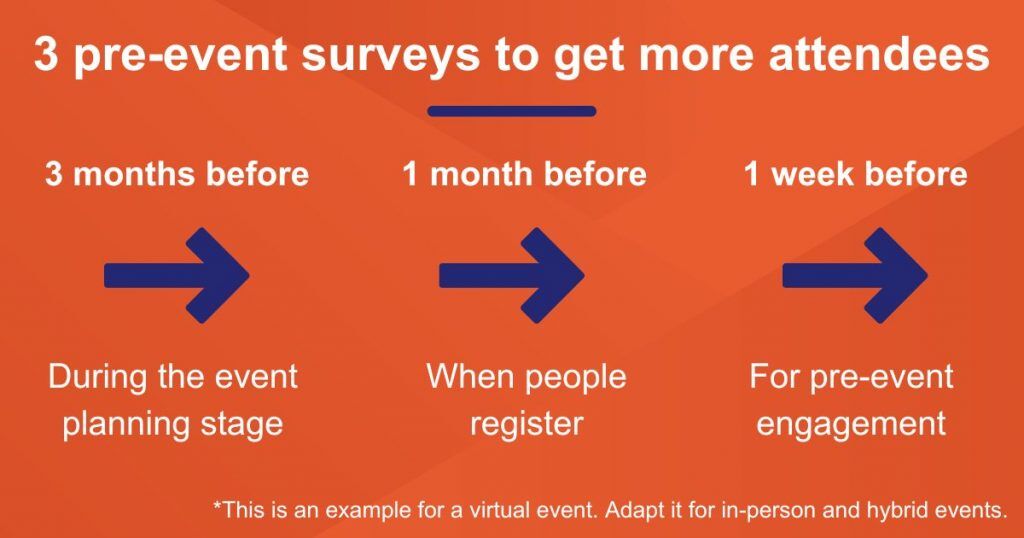 3 pre-event surveys to get more attendees

3 months before

During the event planning stage

1 month before

When people register

1 week before

For pre-event engagement

*This is an example for a virtual event. Adapt it for in-person and hybrid events.